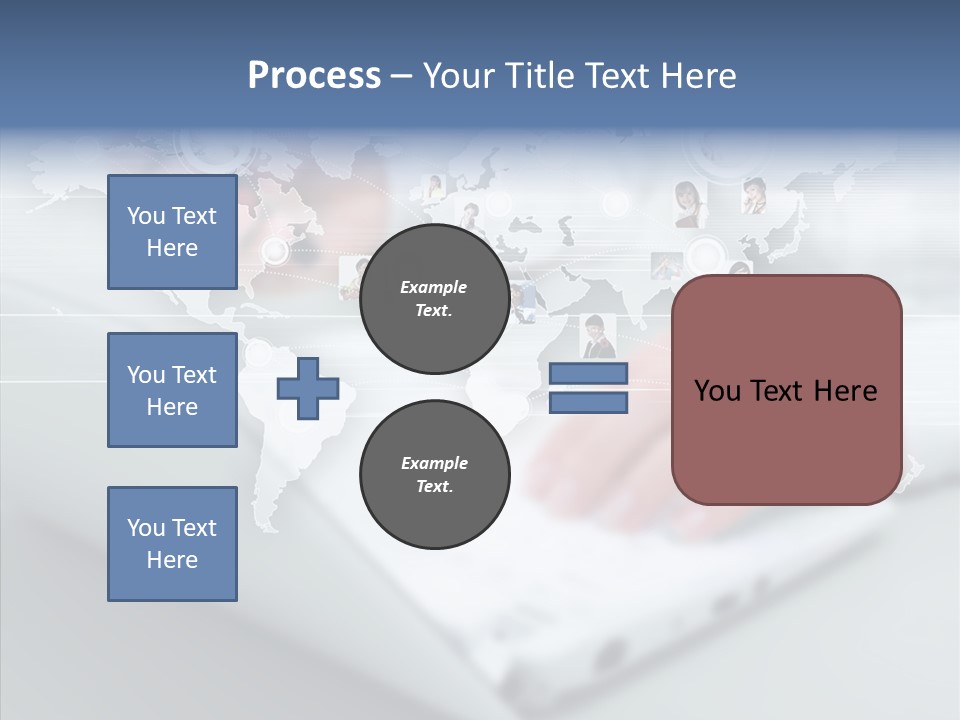 Process – Your Title Text Here

You Text Here

You Text Here

You Text Here

Example Text.

Example Text.

You Text Here